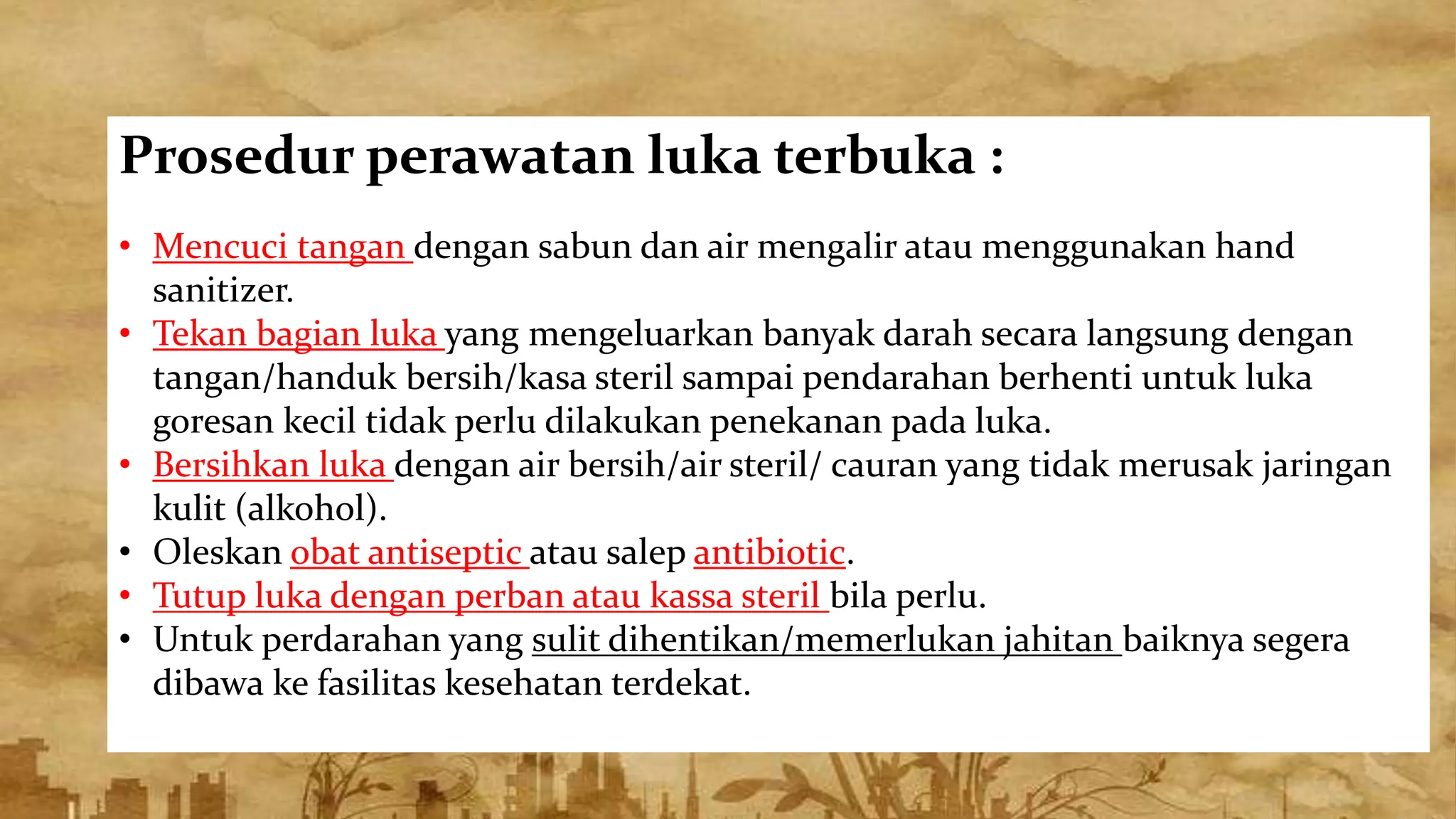 Prosedur perawatan luka terbuka :

• Mencuci tangan dengan sabun dan air mengalir atau menggunakan hand sanitizer.
• Tekan bagian luka yang mengeluarkan banyak darah secara langsung dengan tangan/handuk bersih/kasa steril sampai pendarahan berhenti untuk luka goresan kecil tidak perlu dilakukan penekanan pada luka.
• Bersihkan luka dengan air bersih/air steril/ cauran yang tidak merusak jaringan kulit (alkohol).
• Oleskan obat antiseptic atau salep antibiotic.
• Tutup luka dengan perban atau kassa steril bila perlu.
• Untuk perdarahan yang sulit dihentikan/memerlukan jahitan baiknya segera dibawa ke fasilitas kesehatan terdekat.